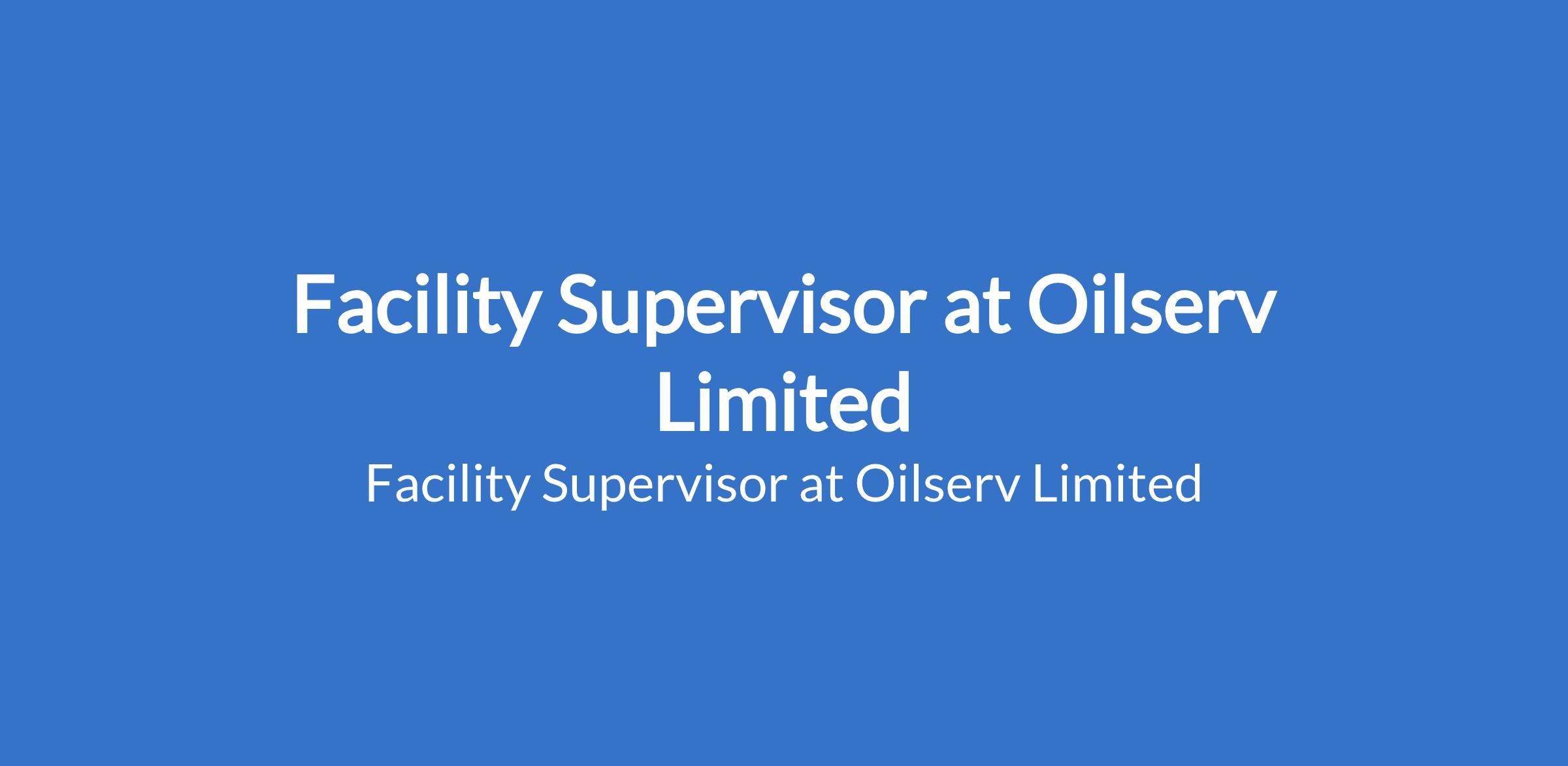 Facility Supervisor at Oilserv Limited

Facility Supervisor at Oilserv Limited